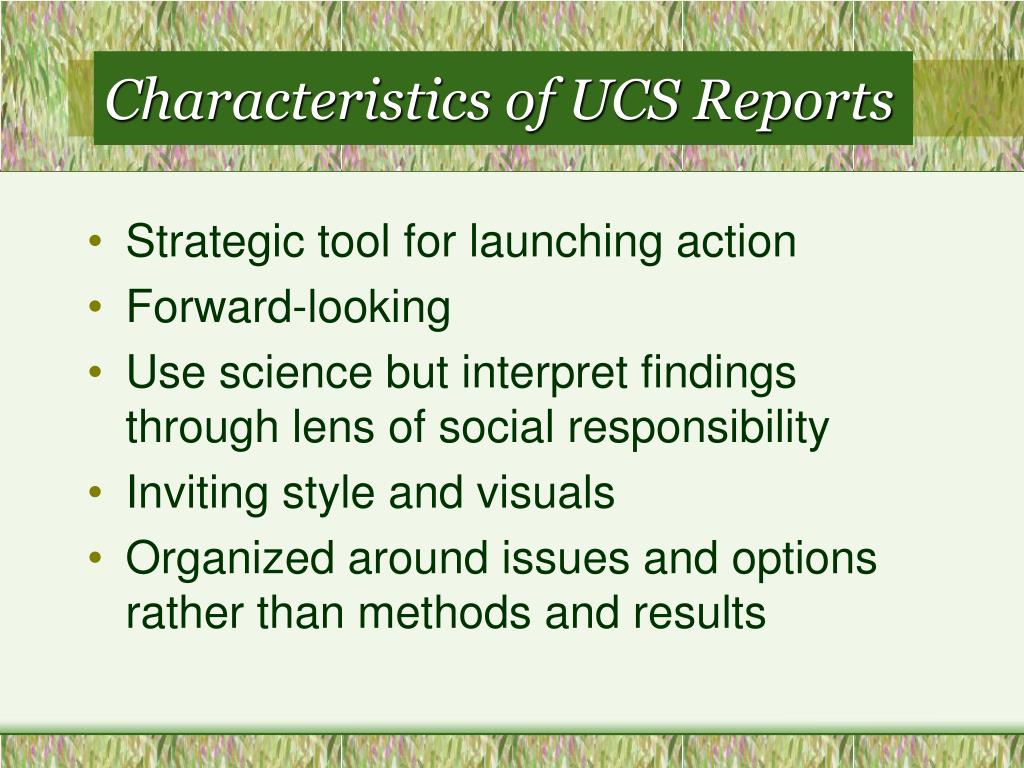 Characteristics of UCS Reports

• Strategic tool for launching action
• Forward-looking
• Use science but interpret findings through lens of social responsibility
• Inviting style and visuals
• Organized around issues and options rather than methods and results